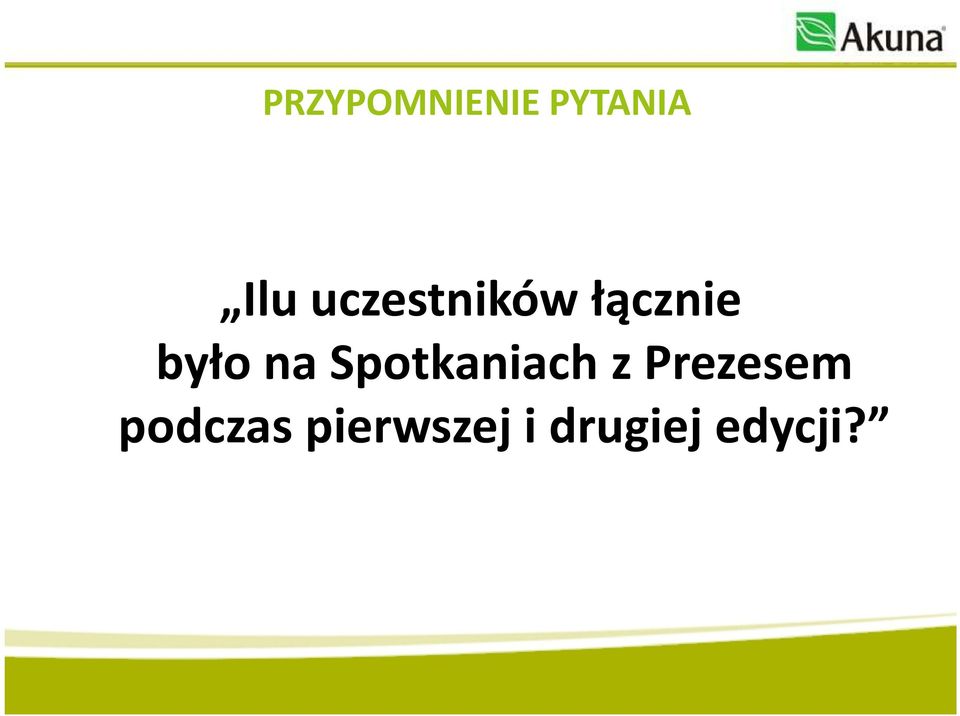 Akuna

PRZYPOMNIENIE PYTANIA

„Ilu uczestników łącznie było na Spotkaniach z Prezesem podczas pierwszej i drugiej edycji?”